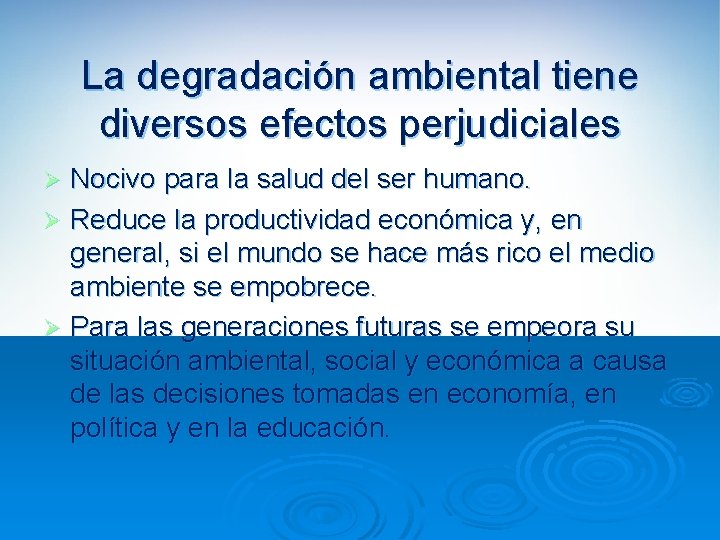 La degradación ambiental tiene diversos efectos perjudiciales

➢ Nocivo para la salud del ser humano.
➢ Reduce la productividad económica y, en general, si el mundo se hace más rico el medio ambiente se empobrece.
➢ Para las generaciones futuras se empeora su situación ambiental, social y económica a causa de las decisiones tomadas en economía, en política y en la educación.